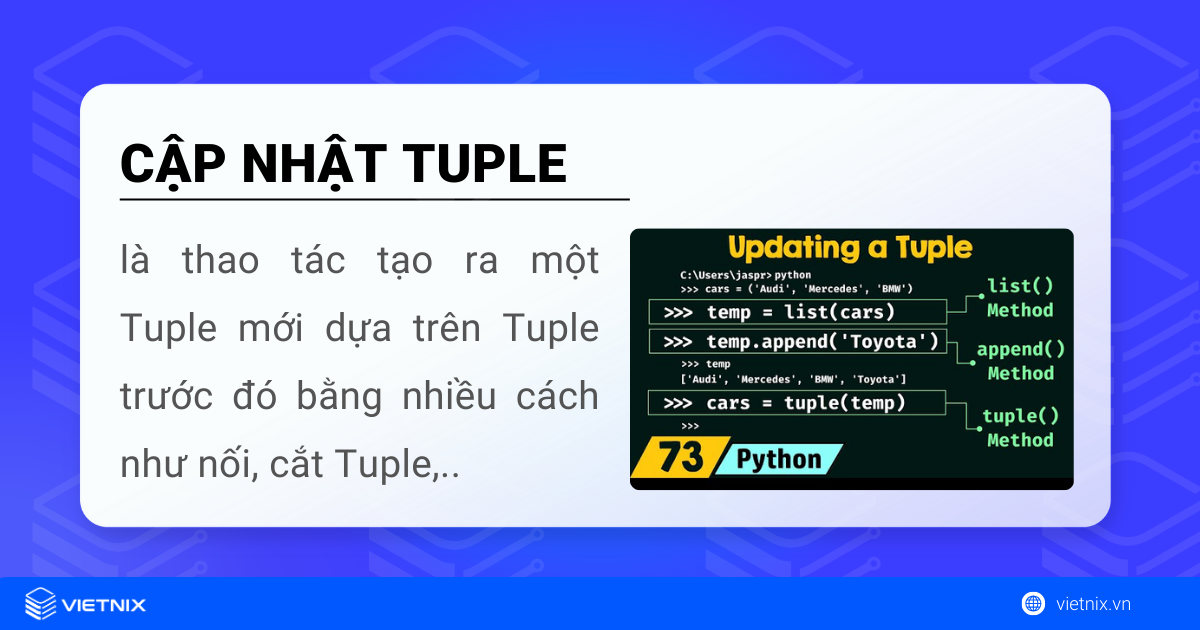 CẬP NHẬT TUPLE

là thao tác tạo ra một Tuple mới dựa trên Tuple trước đó bằng nhiều cách như nối, cắt Tuple,..

Updating a Tuple

C:\Users\jaspr>python
>>> cars = ('Audi', 'Mercedes', 'BMW')
>>> temp = list(cars)
>>> temp.append('Toyota')
>>> temp
['Audi', 'Mercedes', 'BMW', 'Toyota']
>>> cars = tuple(temp)
>>>

list() Method
append() Method
tuple() Method

73 Python

VIETNIX

vietnix.vn